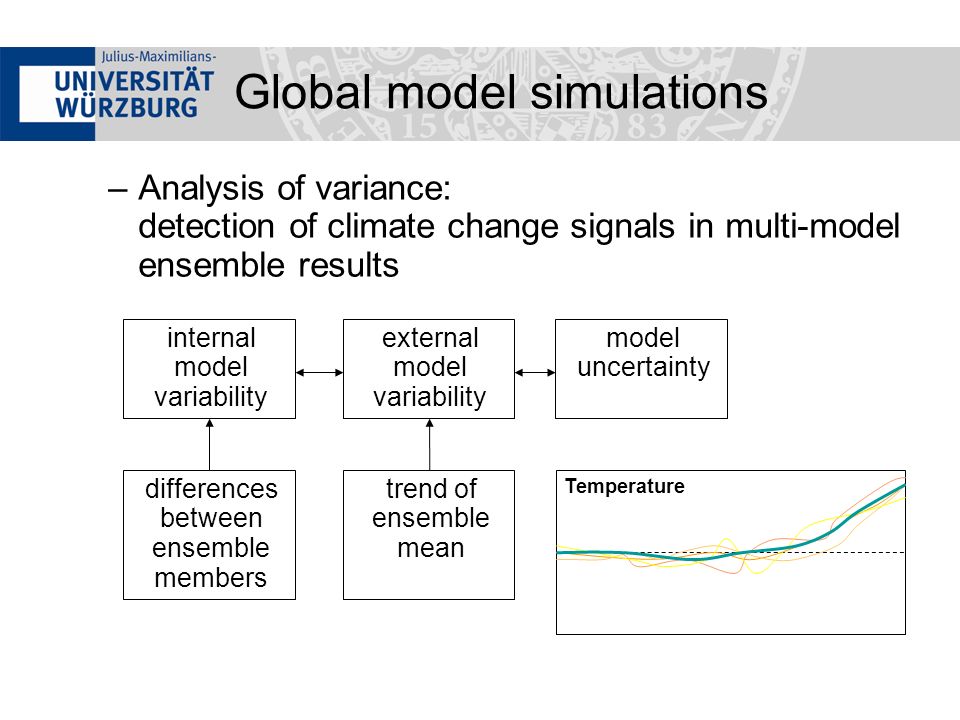 Julius-Maximilians-
UNIVERSITÄT
WÜRZBURG

Global model simulations

– Analysis of variance:
detection of climate change signals in multi-model ensemble results

internal model variability

external model variability

model uncertainty

differences between ensemble members

trend of ensemble mean

Temperature